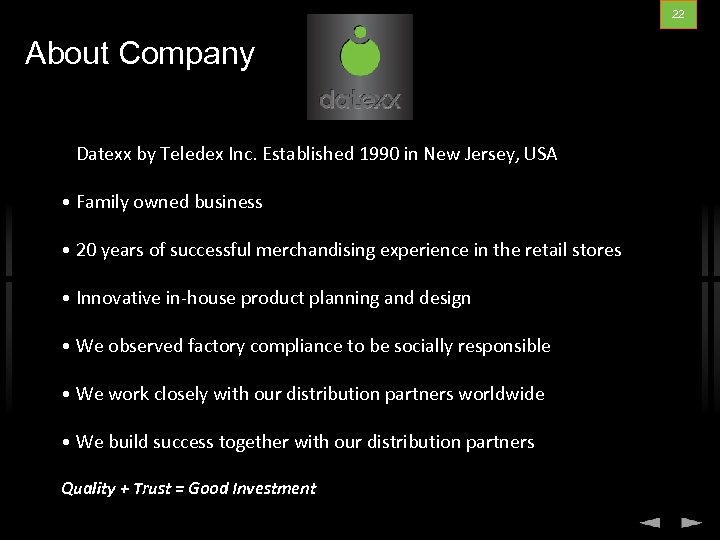 22

About Company

datexx

Datexx by Teledex Inc. Established 1990 in New Jersey, USA

• Family owned business

• 20 years of successful merchandising experience in the retail stores

• Innovative in-house product planning and design

• We observed factory compliance to be socially responsible

• We work closely with our distribution partners worldwide

• We build success together with our distribution partners

Quality + Trust = Good Investment